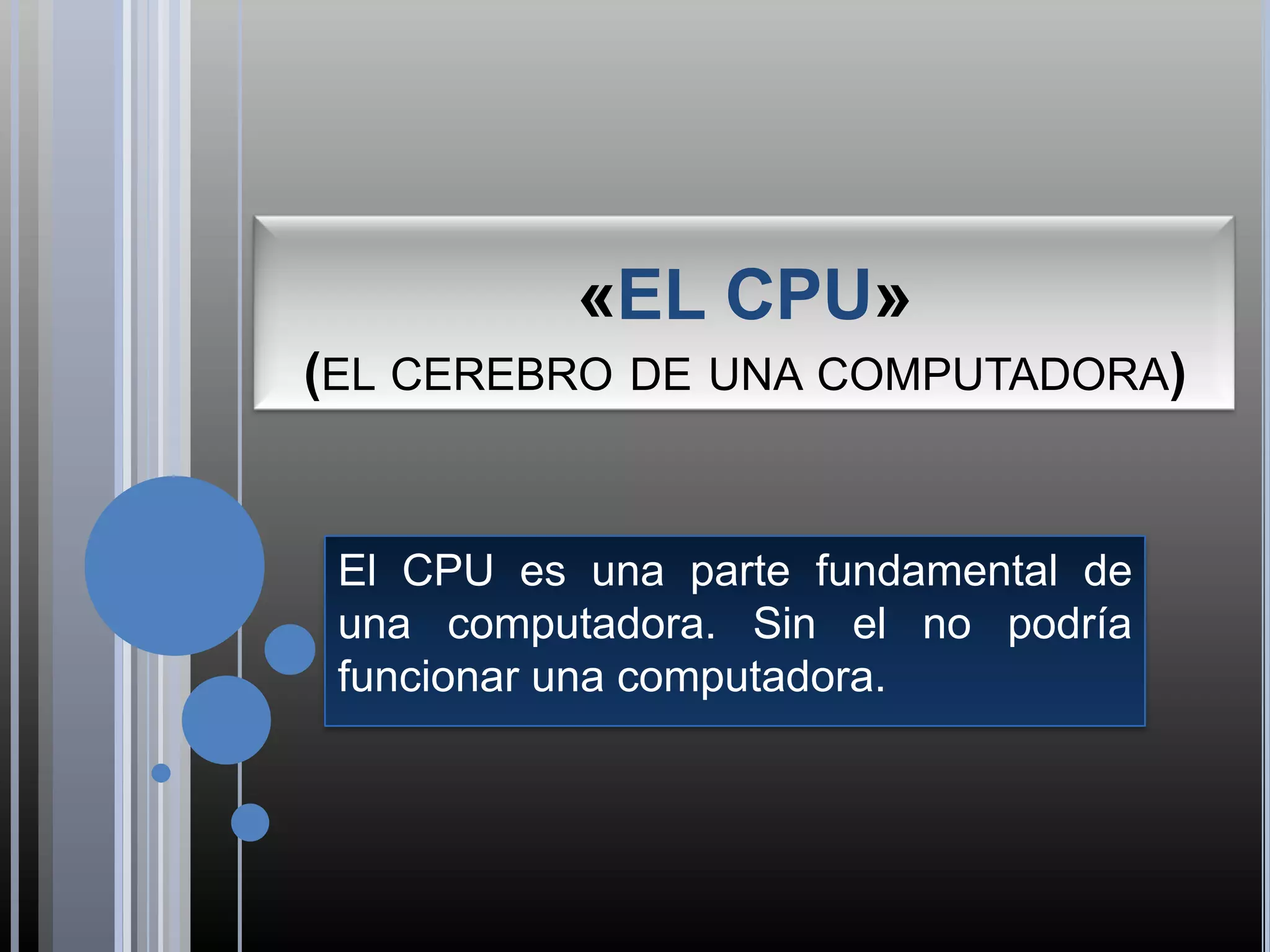 «EL CPU»
(EL CEREBRO DE UNA COMPUTADORA)

El CPU es una parte fundamental de una computadora. Sin el no podría funcionar una computadora.